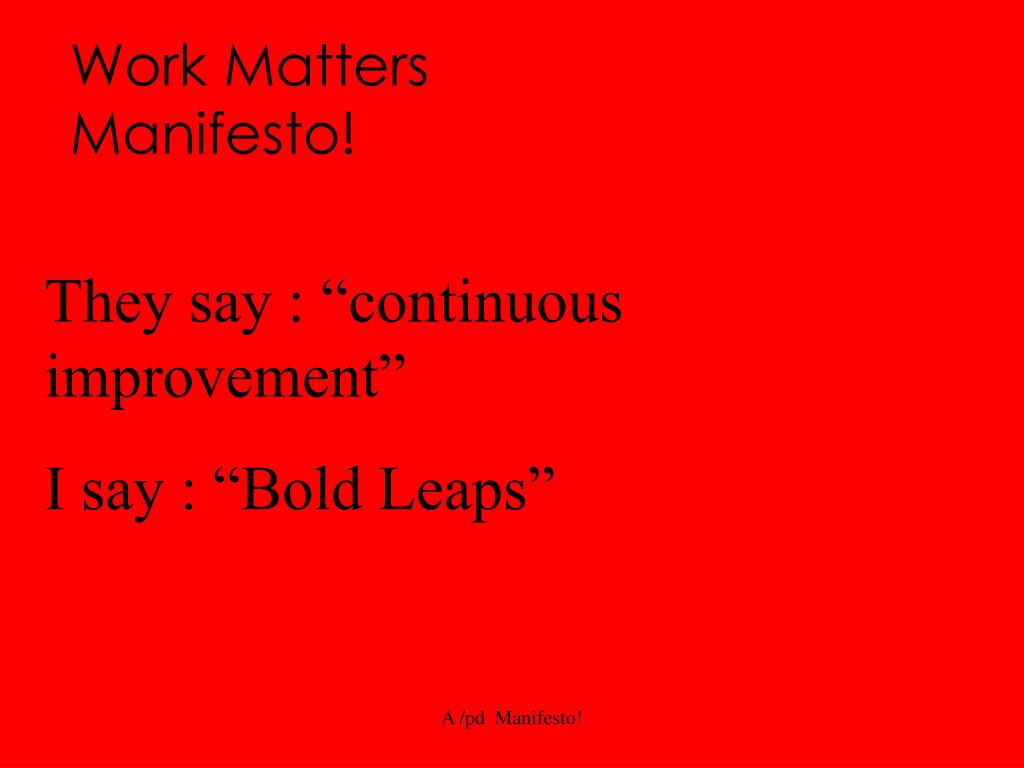 Work Matters Manifesto!

They say : “continuous improvement”

I say : “Bold Leaps”

A /pd Manifesto!